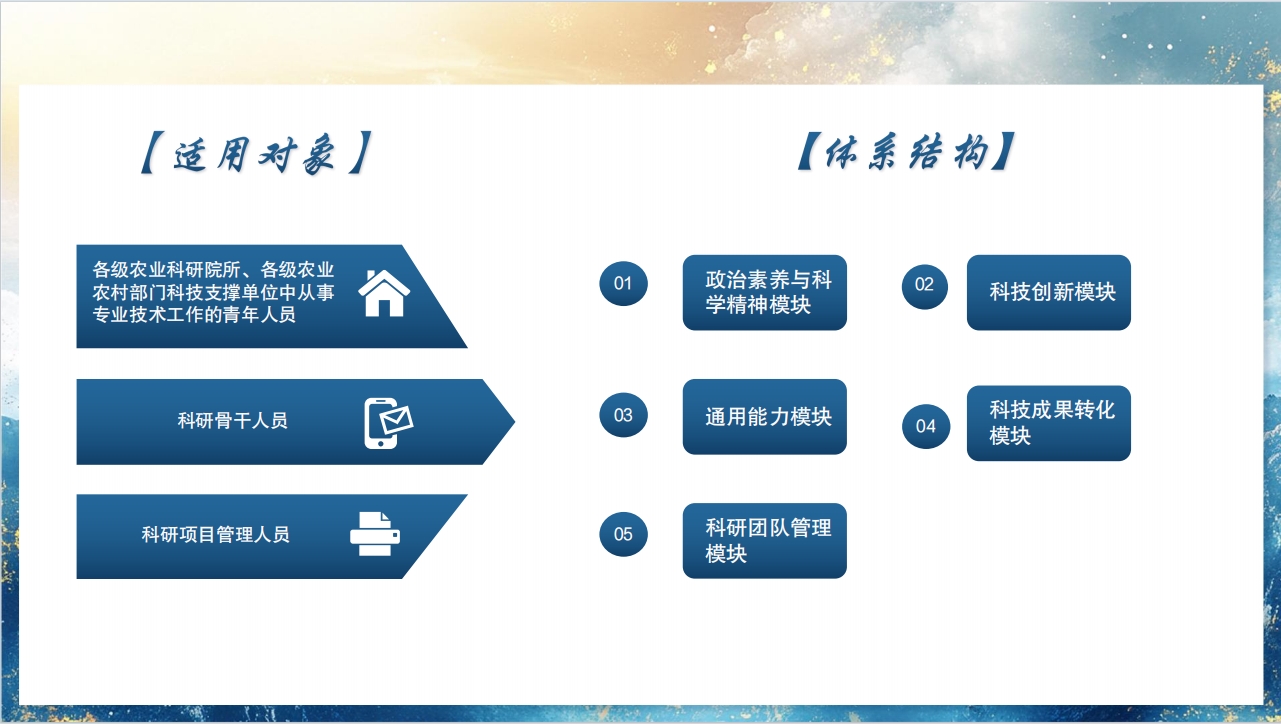 【适用对象】

各级农业科研院所、各级农业农村部门科技支撑单位中从事专业技术工作的青年人员

科研骨干人员

科研项目管理人员

【体系结构】

01 政治素养与科学精神模块

02 科技创新模块

03 通用能力模块

04 科技成果转化模块

05 科研团队管理模块